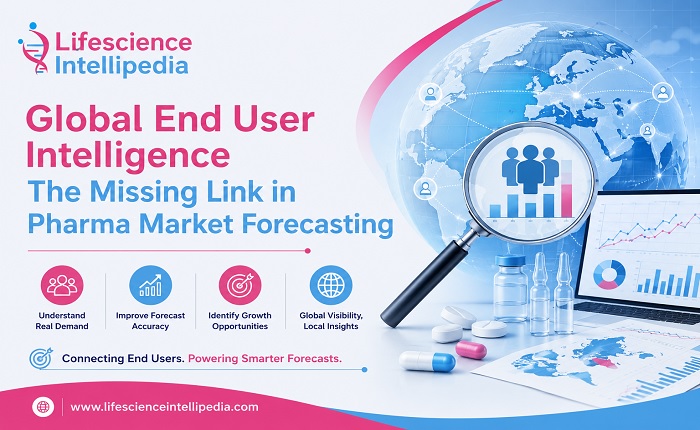 Lifescience Intellipedia

Global End User Intelligence
The Missing Link in Pharma Market Forecasting

Understand Real Demand

Improve Forecast Accuracy

Identify Growth Opportunities

Global Visibility, Local Insights

Connecting End Users. Powering Smarter Forecasts.

www.lifescienceintellipedia.com